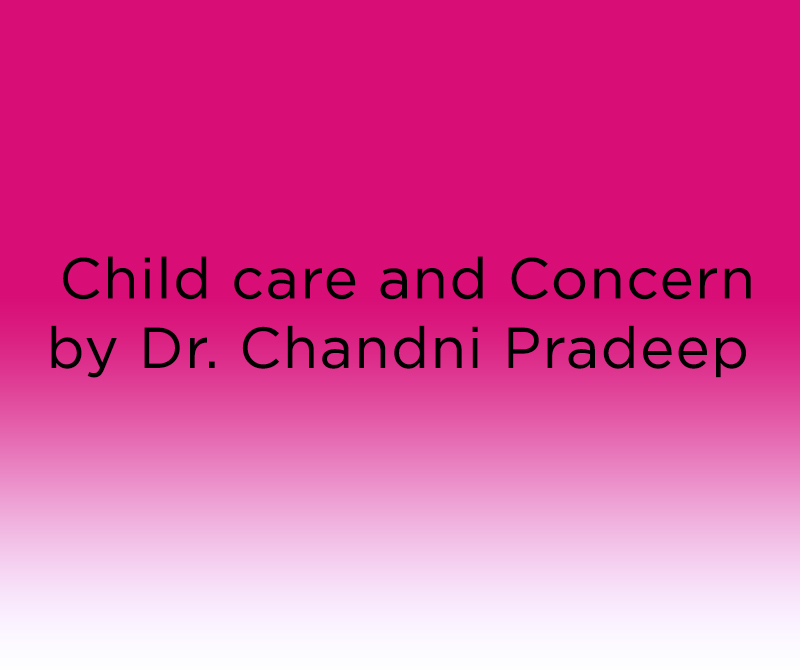 Child care and Concern by Dr. Chandni Pradeep